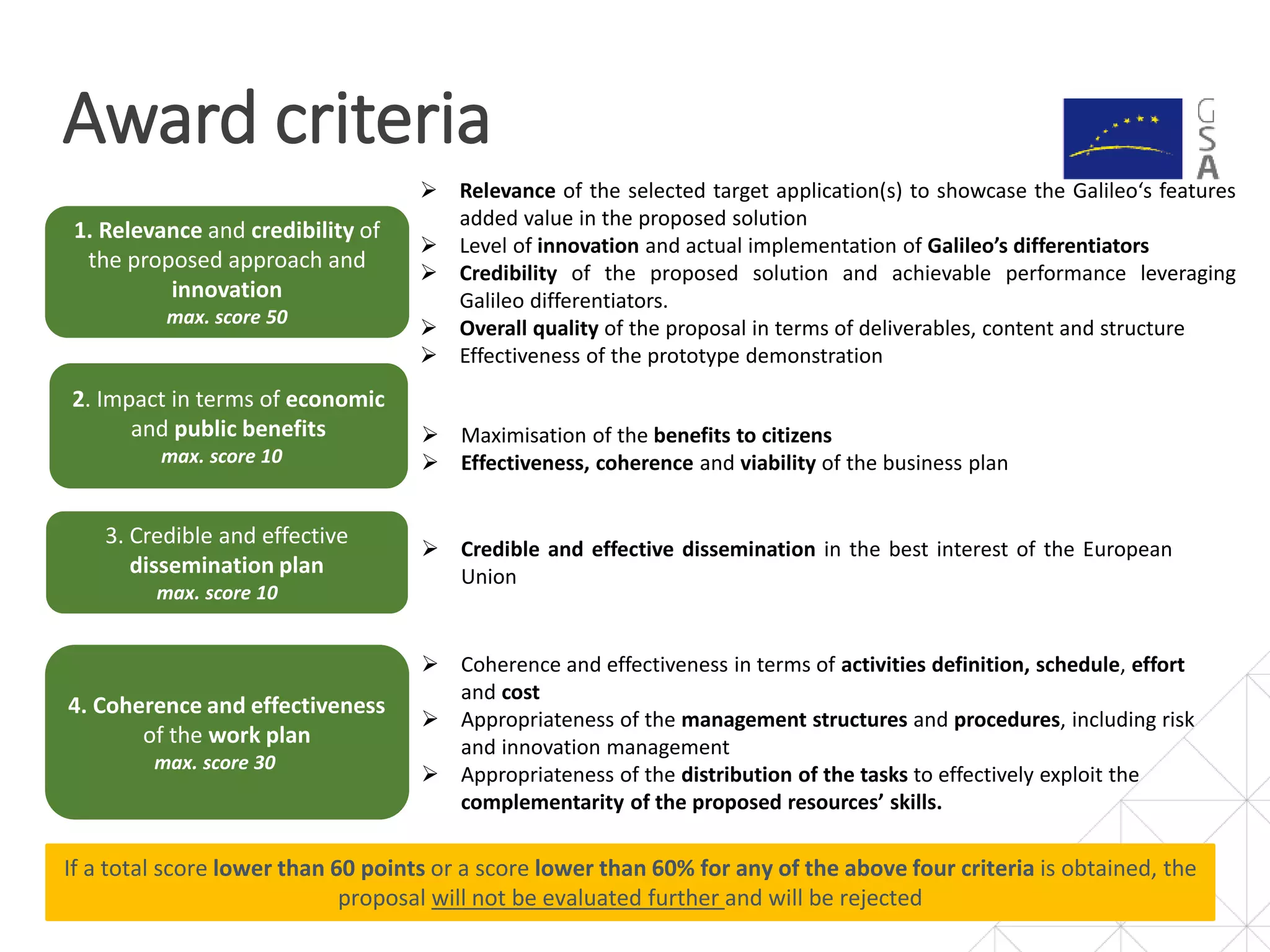 Award criteria

GSA

1. Relevance and credibility of the proposed approach and innovation
max. score 50

➢ Relevance of the selected target application(s) to showcase the Galileo‘s features added value in the proposed solution
➢ Level of innovation and actual implementation of Galileo’s differentiators
➢ Credibility of the proposed solution and achievable performance leveraging Galileo differentiators.
➢ Overall quality of the proposal in terms of deliverables, content and structure
➢ Effectiveness of the prototype demonstration

2. Impact in terms of economic and public benefits
max. score 10

➢ Maximisation of the benefits to citizens
➢ Effectiveness, coherence and viability of the business plan

3. Credible and effective dissemination plan
max. score 10

➢ Credible and effective dissemination in the best interest of the European Union

4. Coherence and effectiveness of the work plan
max. score 30

➢ Coherence and effectiveness in terms of activities definition, schedule, effort and cost
➢ Appropriateness of the management structures and procedures, including risk and innovation management
➢ Appropriateness of the distribution of the tasks to effectively exploit the complementarity of the proposed resources’ skills.

If a total score lower than 60 points or a score lower than 60% for any of the above four criteria is obtained, the proposal will not be evaluated further and will be rejected